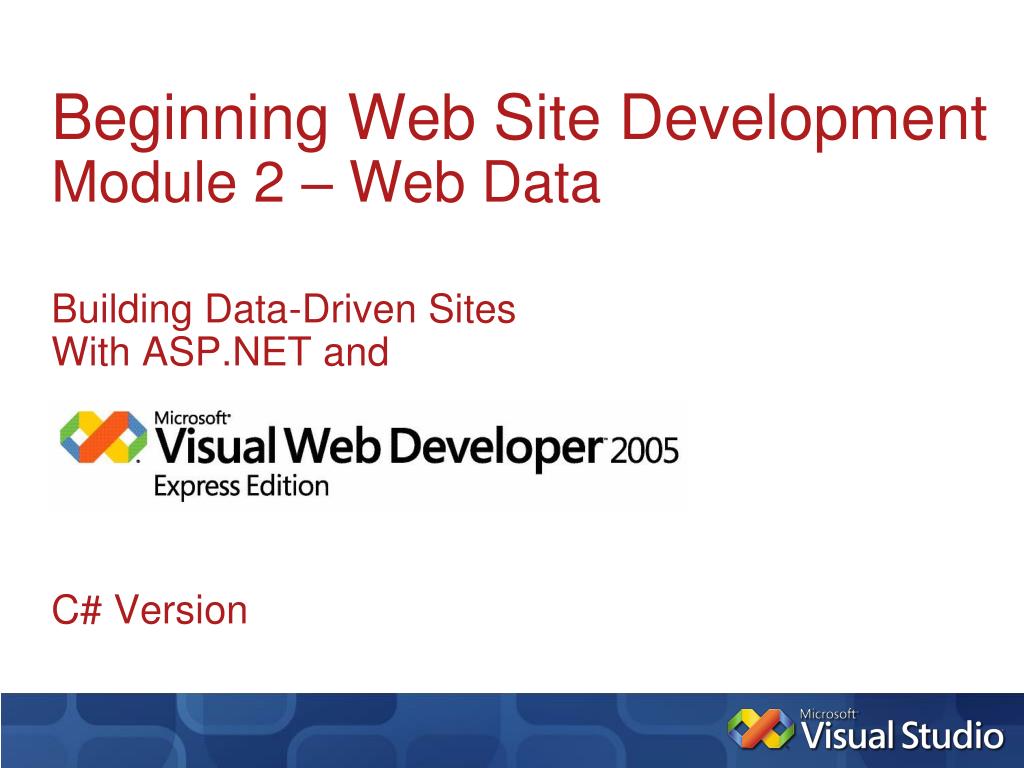 Beginning Web Site Development
Module 2 – Web Data

Building Data-Driven Sites
With ASP.NET and

Microsoft
Visual Web Developer 2005
Express Edition

C# Version

Microsoft
Visual Studio